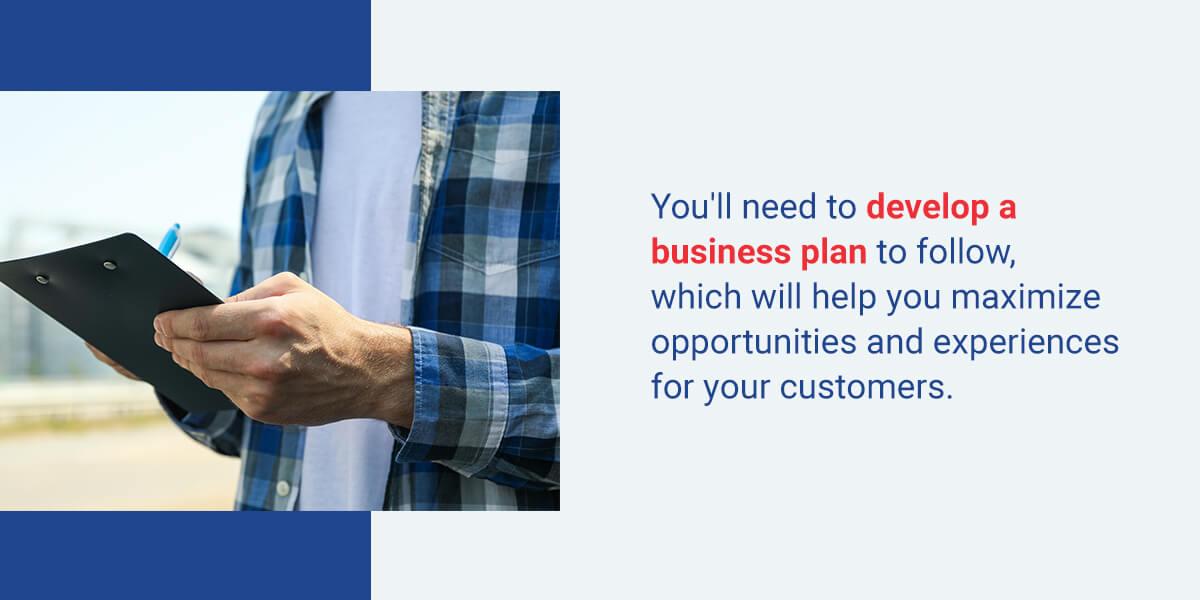 You'll need to develop a business plan to follow, which will help you maximize opportunities and experiences for your customers.